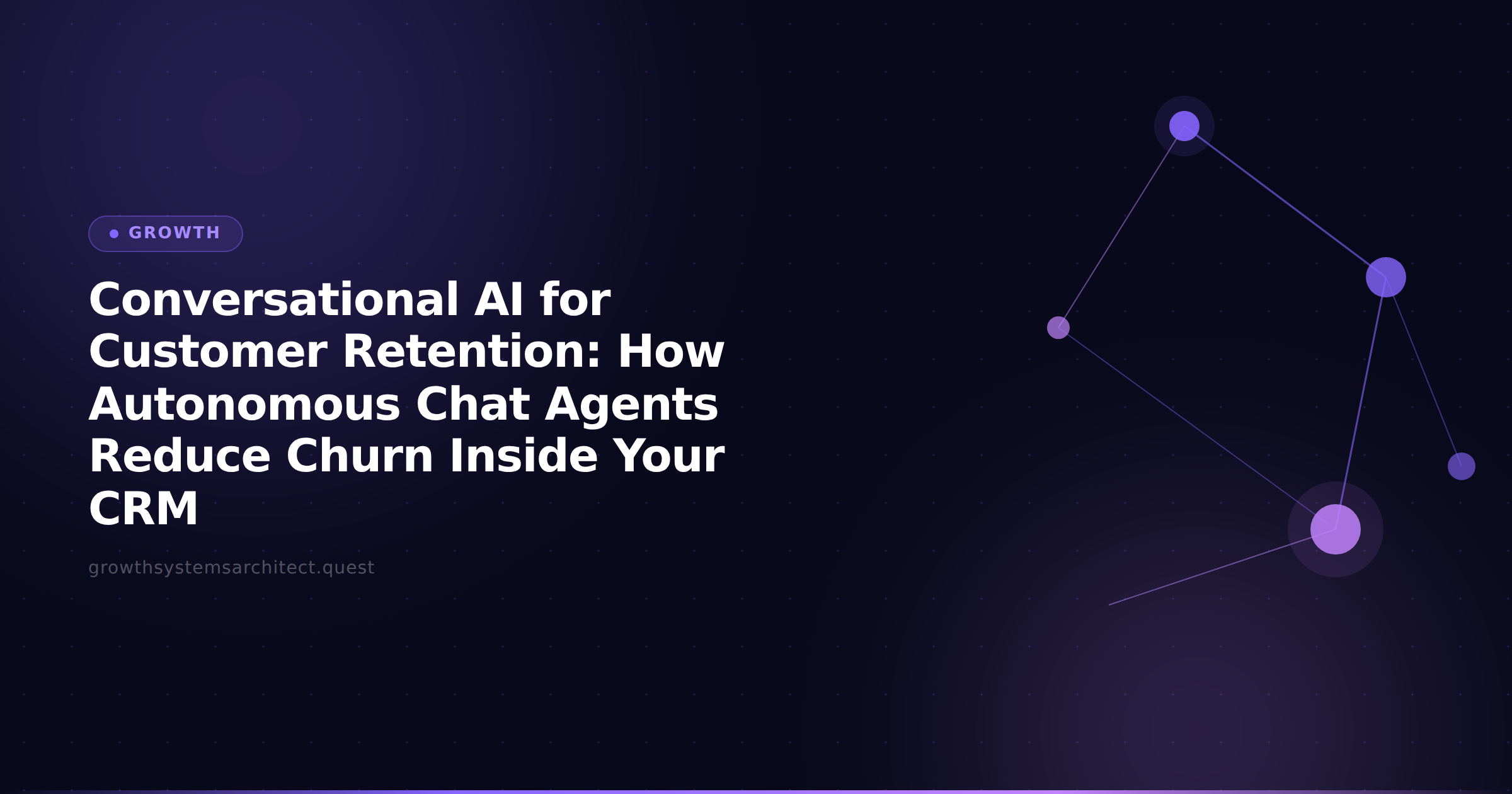 • GROWTH

Conversational AI for Customer Retention: How Autonomous Chat Agents Reduce Churn Inside Your CRM

growthsystemsarchitect.quest